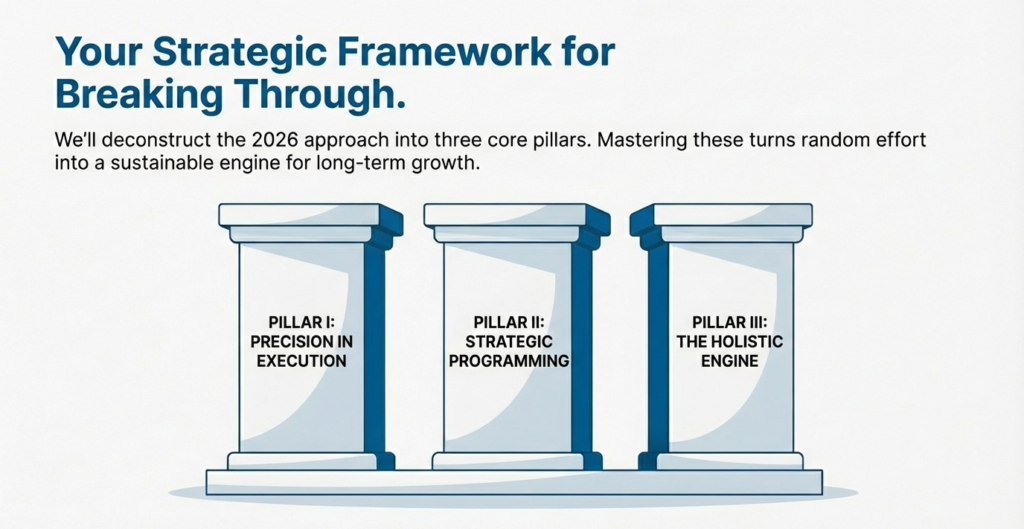 Your Strategic Framework for Breaking Through.

We'll deconstruct the 2026 approach into three core pillars. Mastering these turns random effort into a sustainable engine for long-term growth.

PILLAR I: PRECISION IN EXECUTION

PILLAR II: STRATEGIC PROGRAMMING

PILLAR III: THE HOLISTIC ENGINE